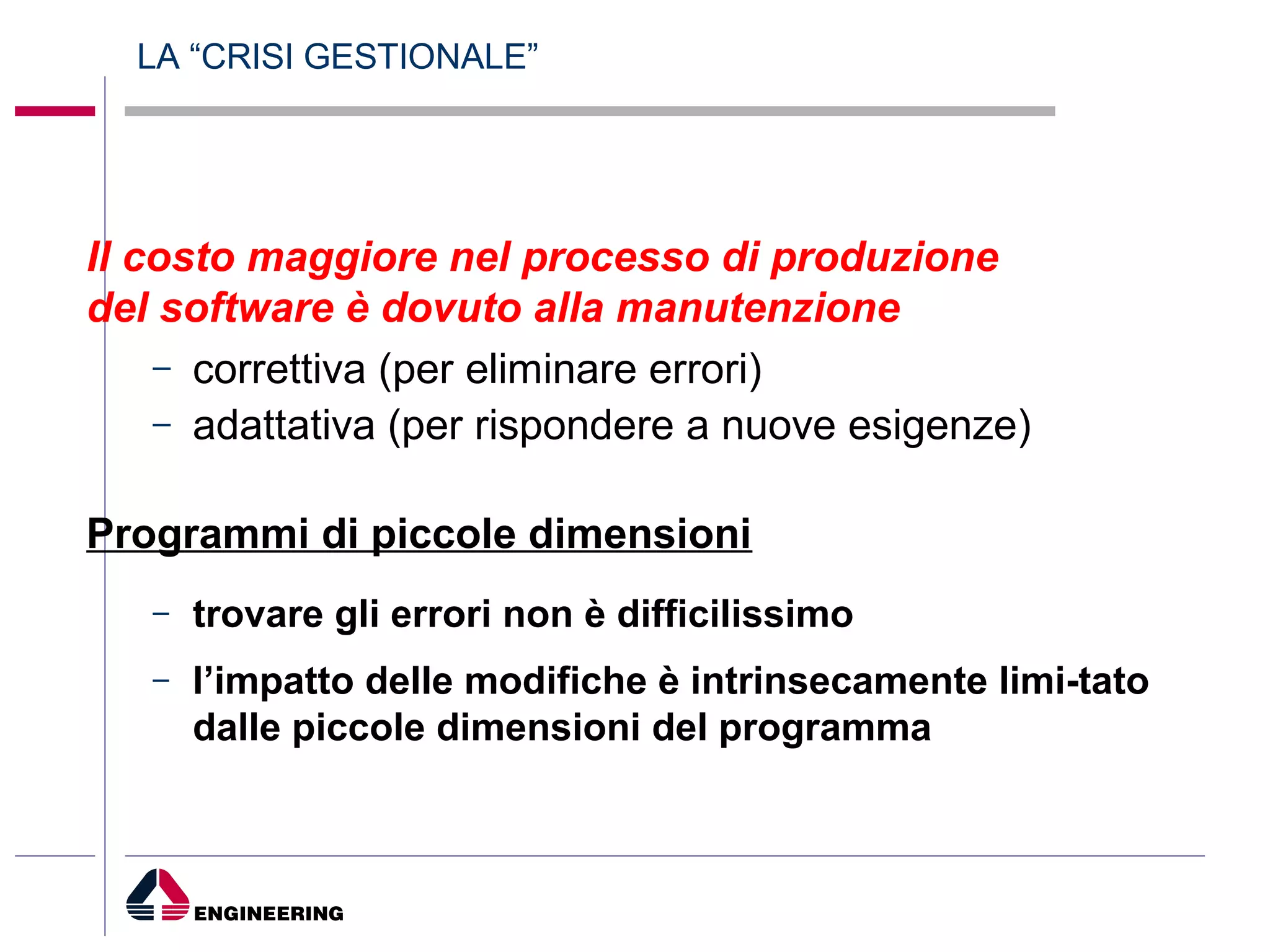 LA “CRISI GESTIONALE”

Il costo maggiore nel processo di produzione del software è dovuto alla manutenzione

– correttiva (per eliminare errori)
– adattativa (per rispondere a nuove esigenze)

Programmi di piccole dimensioni

– trovare gli errori non è difficilissimo
– l’impatto delle modifiche è intrinsecamente limi-tato dalle piccole dimensioni del programma

ENGINEERING